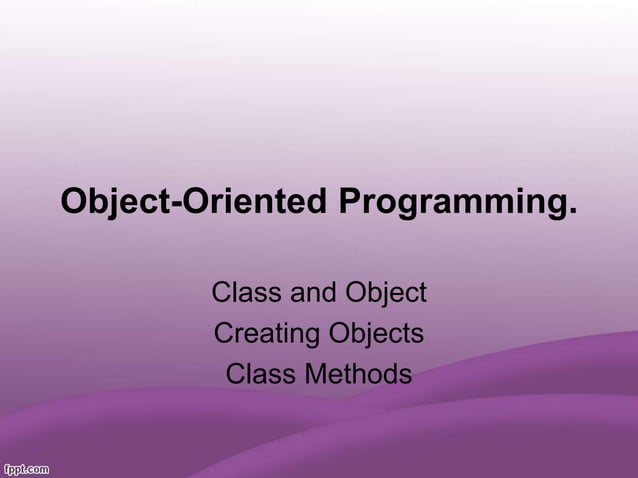 Object-Oriented Programming.

Class and Object
Creating Objects
Class Methods

fppt.com